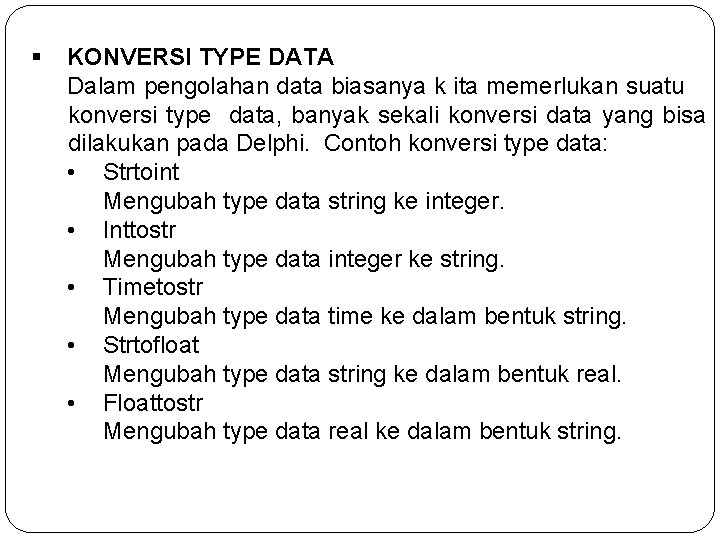 ▪ KONVERSI TYPE DATA
Dalam pengolahan data biasanya k ita memerlukan suatu konversi type data, banyak sekali konversi data yang bisa dilakukan pada Delphi. Contoh konversi type data:

• Strtoint
Mengubah type data string ke integer.
• Inttostr
Mengubah type data integer ke string.
• Timetostr
Mengubah type data time ke dalam bentuk string.
• Strtofloat
Mengubah type data string ke dalam bentuk real.
• Floattostr
Mengubah type data real ke dalam bentuk string.